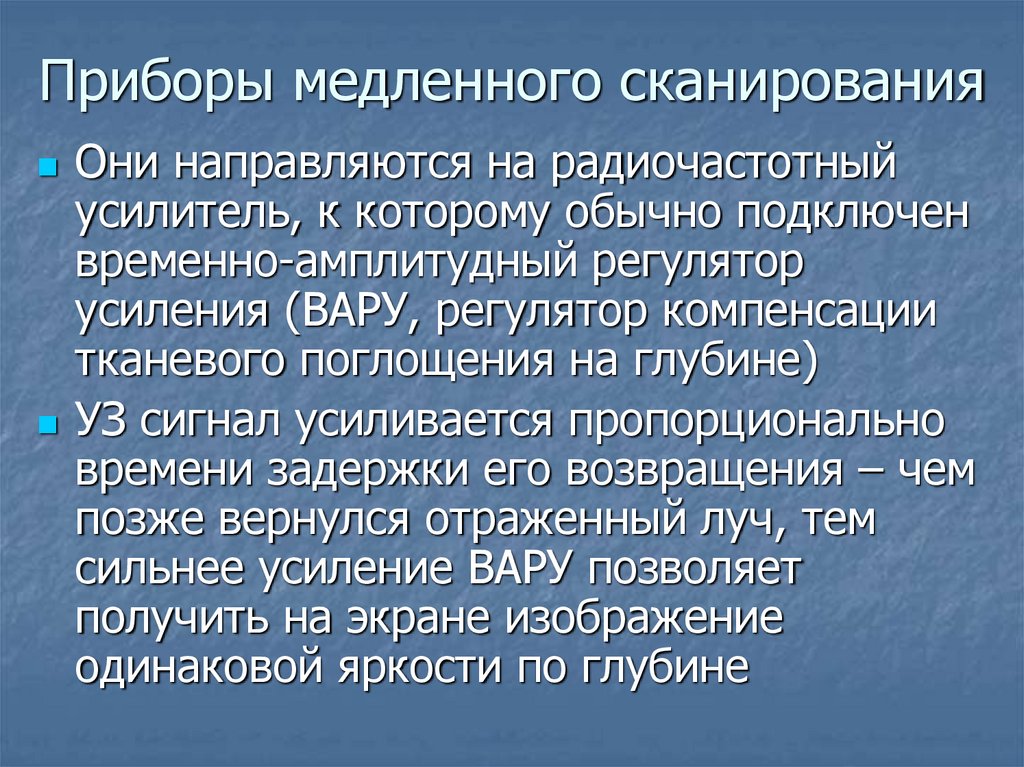 Приборы медленного сканирования

Они направляются на радиочастотный усилитель, к которому обычно подключен временно-амплитудный регулятор усиления (ВАРУ, регулятор компенсации тканевого поглощения на глубине)

УЗ сигнал усиливается пропорционально времени задержки его возвращения – чем позже вернулся отраженный луч, тем сильнее усиление ВАРУ позволяет получить на экране изображение одинаковой яркости по глубине